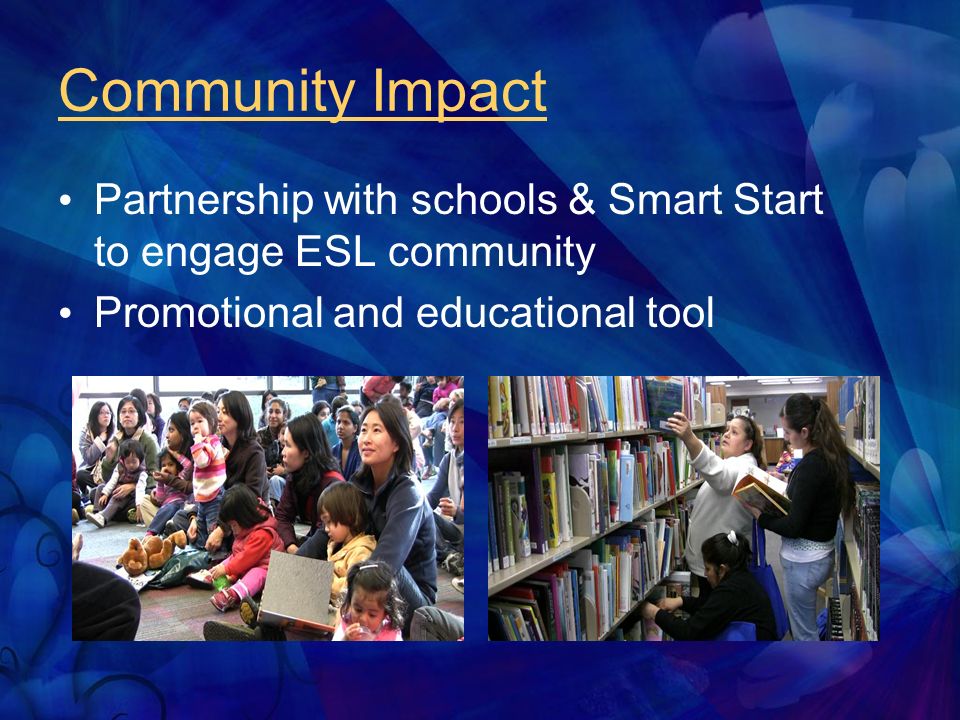 Community Impact

• Partnership with schools & Smart Start to engage ESL community
• Promotional and educational tool